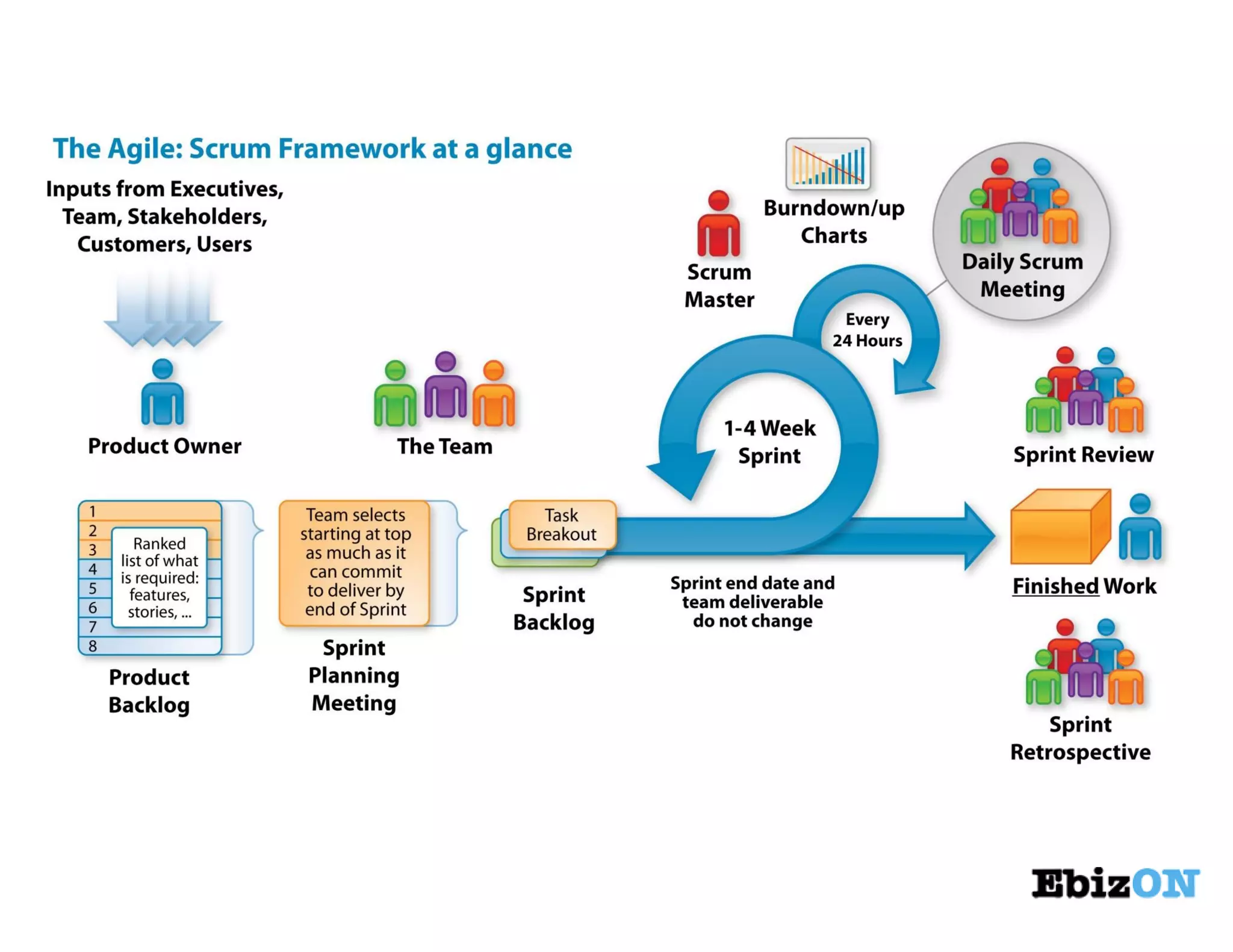 The Agile: Scrum Framework at a glance

Inputs from Executives, Team, Stakeholders, Customers, Users

Product Owner

The Team

Scrum Master

Burndown/up Charts

Daily Scrum Meeting

Every 24 Hours

1-4 Week Sprint

Sprint Review

1
2
3
4
5
6
7
8

Ranked list of what is required: features, stories, ...

Product Backlog

Team selects starting at top as much as it can commit to deliver by end of Sprint

Sprint Planning Meeting

Task Breakout

Sprint Backlog

Sprint end date and team deliverable do not change

Finished Work

Sprint Retrospective

EbizON